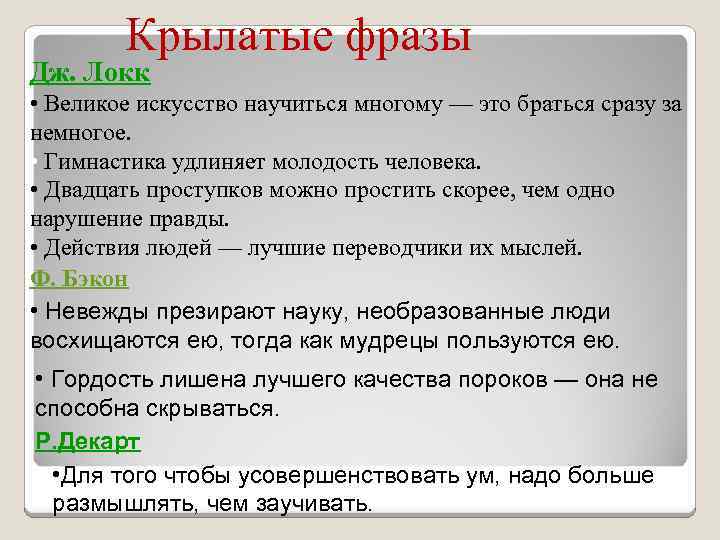 Крылатые фразы

Дж. Локк

• Великое искусство научиться многому — это браться сразу за немногое.

• Гимнастика удлиняет молодость человека.

• Двадцать проступков можно простить скорее, чем одно нарушение правды.

• Действия людей — лучшие переводчики их мыслей.

Ф. Бэкон

• Невежды презирают науку, необразованные люди восхищаются ею, тогда как мудрецы пользуются ею.

• Гордость лишена лучшего качества пороков — она не способна скрываться.

Р.Декарт

•Для того чтобы усовершенствовать ум, надо больше размышлять, чем заучивать.